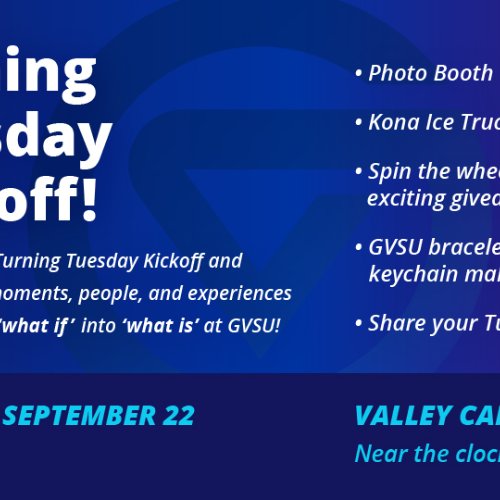 ing
sday
off!

Turning Tuesday Kickoff and
moments, people, and experiences
'what if' into 'what is' at GVSU!

• Photo Booth

• Kona Ice Truc

• Spin the whee
exciting givea

• GVSU bracele
keychain ma

• Share your Tu

SEPTEMBER 22

VALLEY CA
Near the cloc